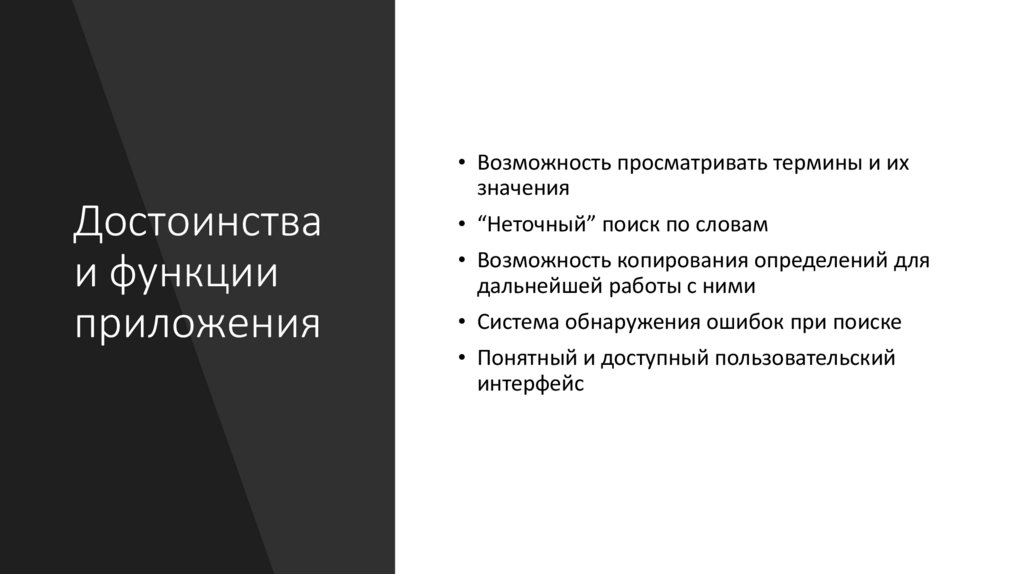 Достоинства и функции приложения

• Возможность просматривать термины и их значения
• “Неточный” поиск по словам
• Возможность копирования определений для дальнейшей работы с ними
• Система обнаружения ошибок при поиске
• Понятный и доступный пользовательский интерфейс